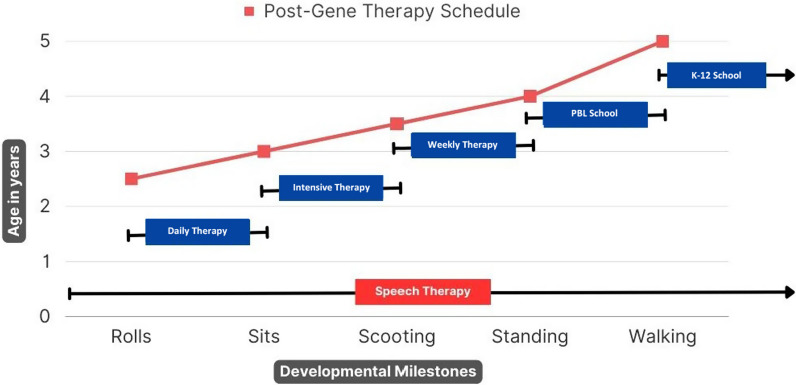 Post-Gene Therapy Schedule

Age in years

5
4
3
2
1
0

K-12 School
PBL School
Weekly Therapy
Intensive Therapy
Daily Therapy
Speech Therapy

Rolls
Sits
Scooting
Standing
Walking

Developmental Milestones